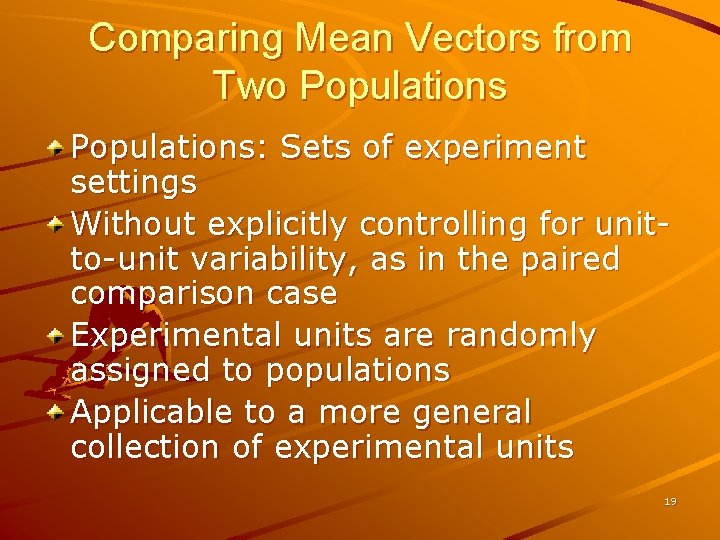 Comparing Mean Vectors from Two Populations

Populations: Sets of experiment settings

Without explicitly controlling for unit-to-unit variability, as in the paired comparison case

Experimental units are randomly assigned to populations

Applicable to a more general collection of experimental units

19